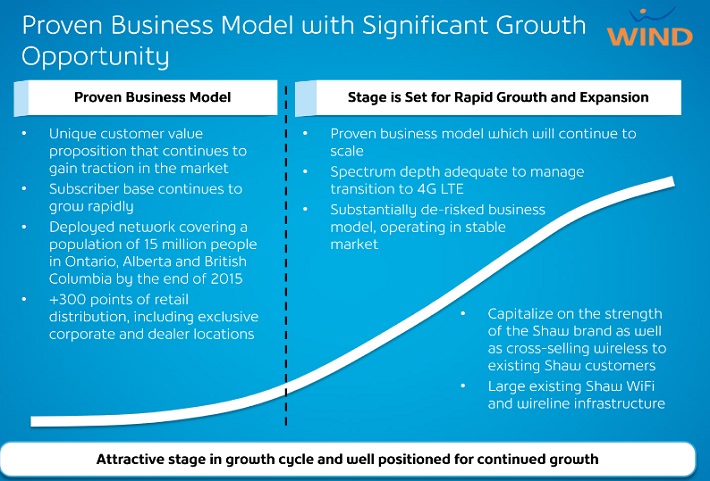 Proven Business Model with Significant Growth Opportunity

WIND

Proven Business Model

• Unique customer value proposition that continues to gain traction in the market
• Subscriber base continues to grow rapidly
• Deployed network covering a population of 15 million people in Ontario, Alberta and British Columbia by the end of 2015
• +300 points of retail distribution, including exclusive corporate and dealer locations

Stage is Set for Rapid Growth and Expansion

• Proven business model which will continue to scale
• Spectrum depth adequate to manage transition to 4G LTE
• Substantially de-risked business model, operating in stable market

• Capitalize on the strength of the Shaw brand as well as cross-selling wireless to existing Shaw customers
• Large existing Shaw WiFi and wireline infrastructure

Attractive stage in growth cycle and well positioned for continued growth